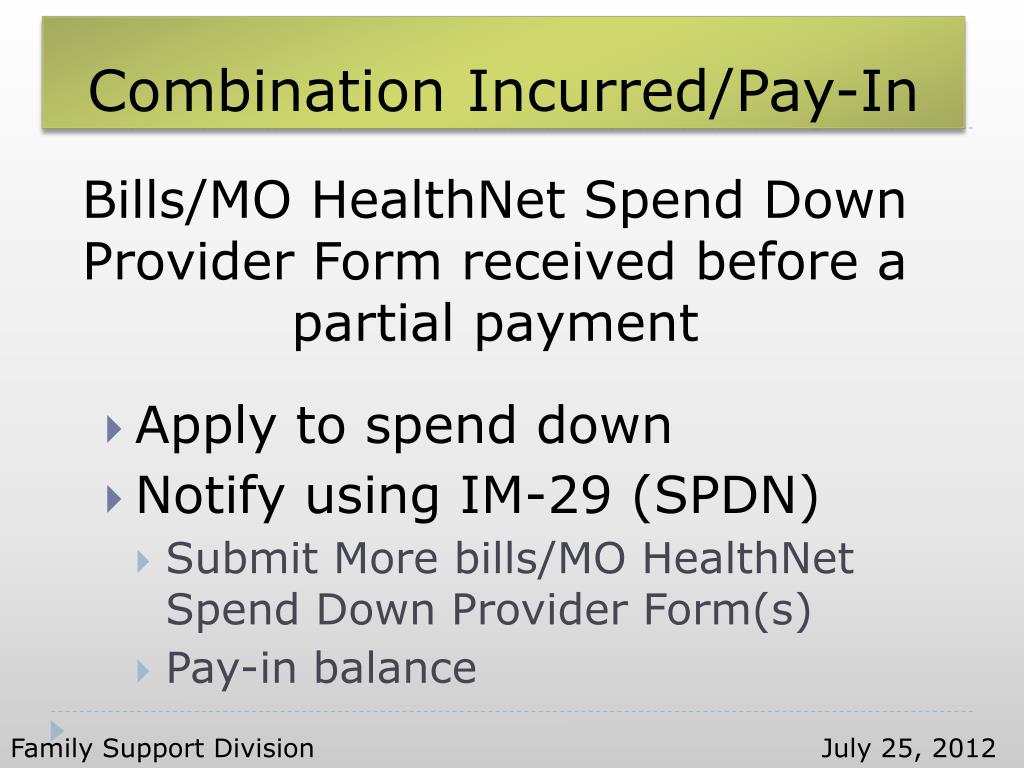 Combination Incurred/Pay-In

Bills/MO HealthNet Spend Down Provider Form received before a partial payment

Apply to spend down
Notify using IM-29 (SPDN)
Submit More bills/MO HealthNet Spend Down Provider Form(s)
Pay-in balance

Family Support Division

July 25, 2012